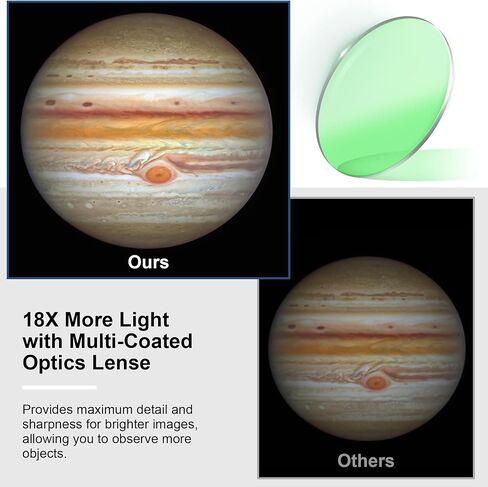 Ours

18X More Light with Multi-Coated Optics Lense

Provides maximum detail and sharpness for brighter images, allowing you to observe more objects.

Others